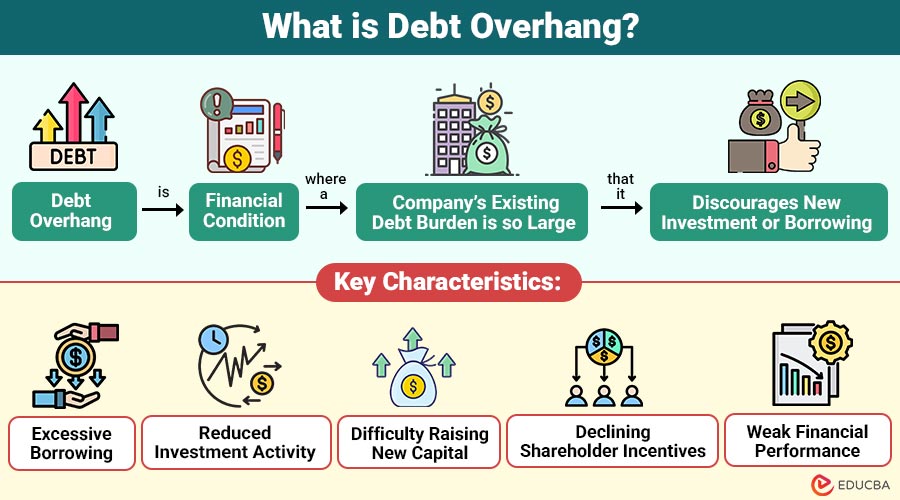 What is Debt Overhang?

DEBT

Debt Overhang

is

Financial Condition

where a

Company's Existing Debt Burden is so Large

that it

Discourages New Investment or Borrowing

Key Characteristics:

Excessive Borrowing

Reduced Investment Activity

Difficulty Raising New Capital

Declining Shareholder Incentives

Weak Financial Performance

EDUCBA